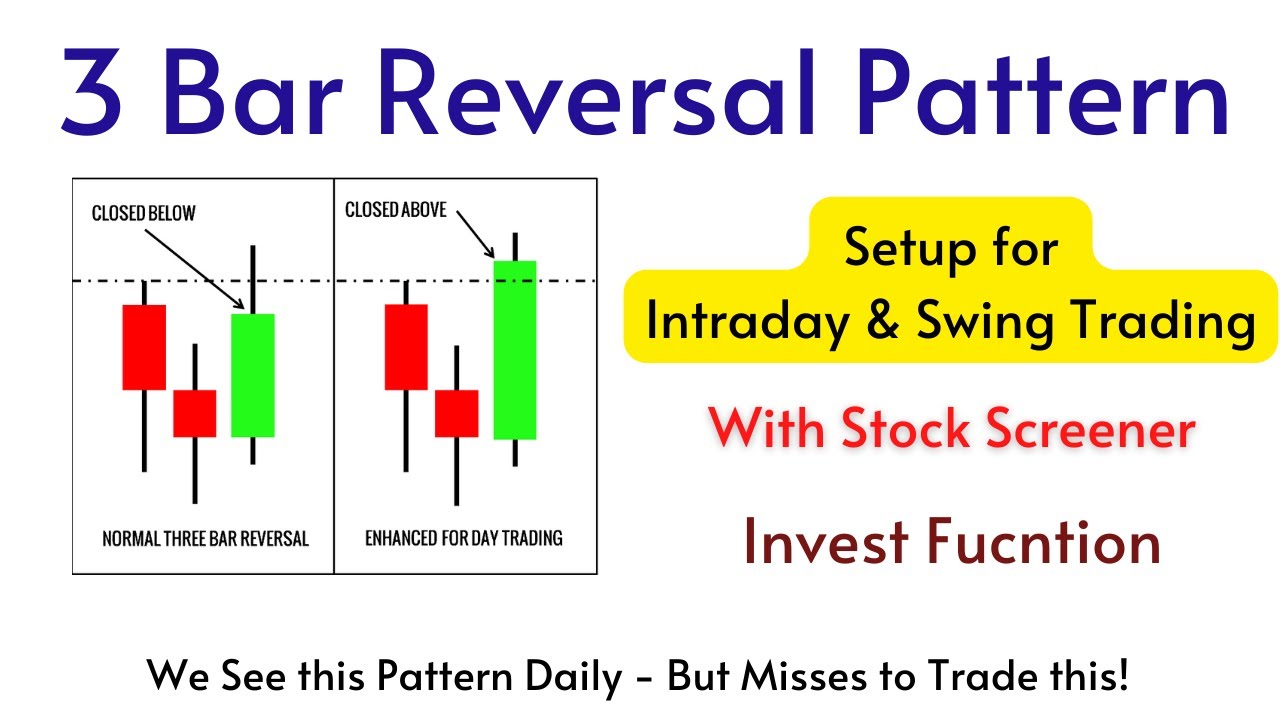 3 Bar Reversal Pattern

CLOSED BELOW

NORMAL THREE BAR REVERSAL

CLOSED ABOVE

ENHANCED FOR DAY TRADING

Setup for Intraday & Swing Trading

With Stock Screener

Invest Fucntion

We See this Pattern Daily - But Misses to Trade this!